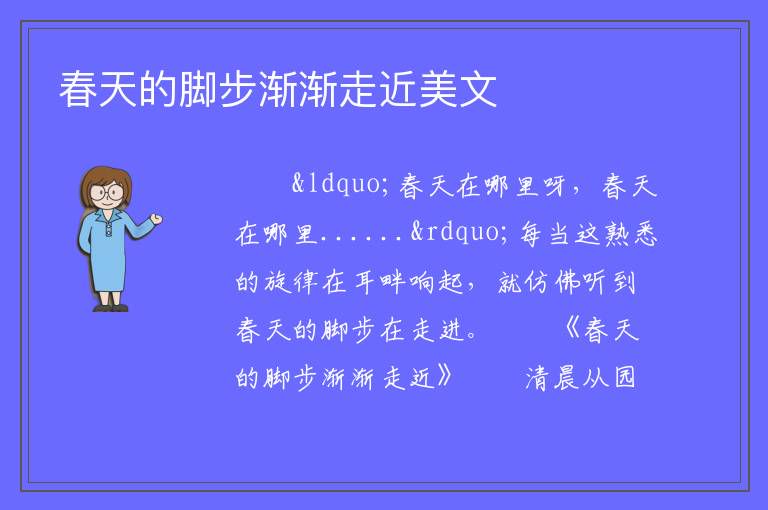 春天的脚步渐渐走近美文

&ldquo;春天在哪里呀，春天在哪里......&rdquo;每当这熟悉的旋律在耳畔响起，就仿佛听到春天的脚步在走进。　　《春天的脚步渐渐走近》　　清晨从园